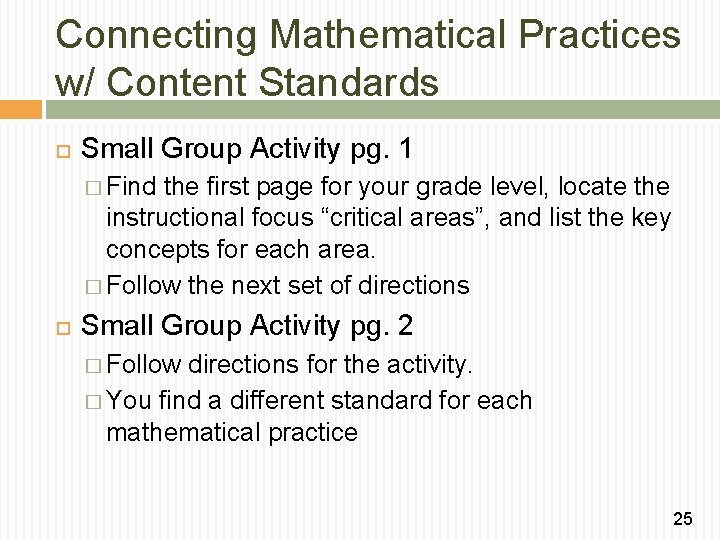 Connecting Mathematical Practices w/ Content Standards

Small Group Activity pg. 1

Find the first page for your grade level, locate the instructional focus “critical areas”, and list the key concepts for each area.

Follow the next set of directions

Small Group Activity pg. 2

Follow directions for the activity.

You find a different standard for each mathematical practice

25